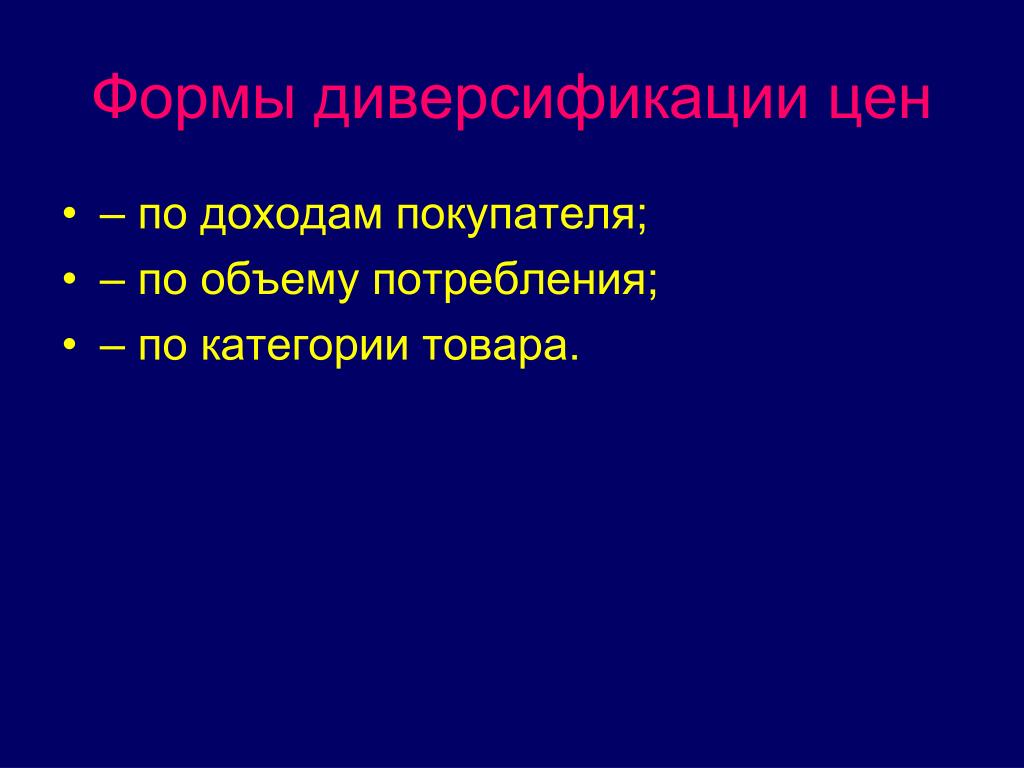 Формы диверсификации цен

• – по доходам покупателя;
• – по объему потребления;
• – по категории товара.